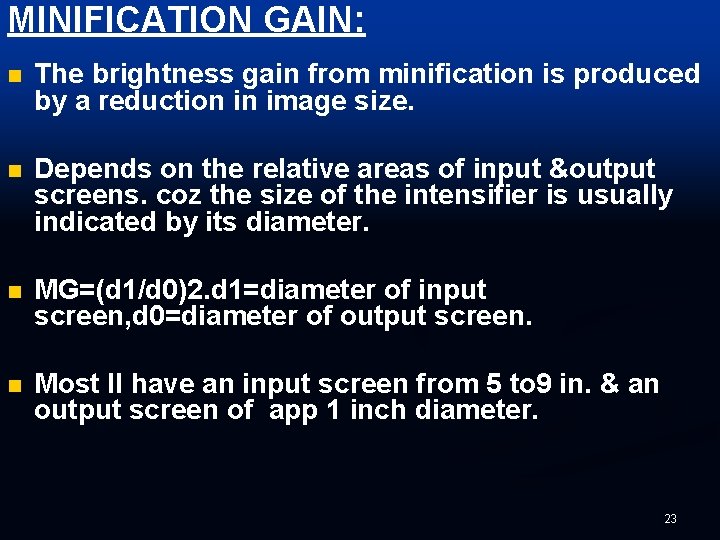 MINIFICATION GAIN:

The brightness gain from minification is produced by a reduction in image size.

Depends on the relative areas of input &output screens. coz the size of the intensifier is usually indicated by its diameter.

MG=(d1/d0)2.d1=diameter of input screen,d0=diameter of output screen.

Most II have an input screen from 5 to9 in. & an output screen of app 1 inch diameter.

23